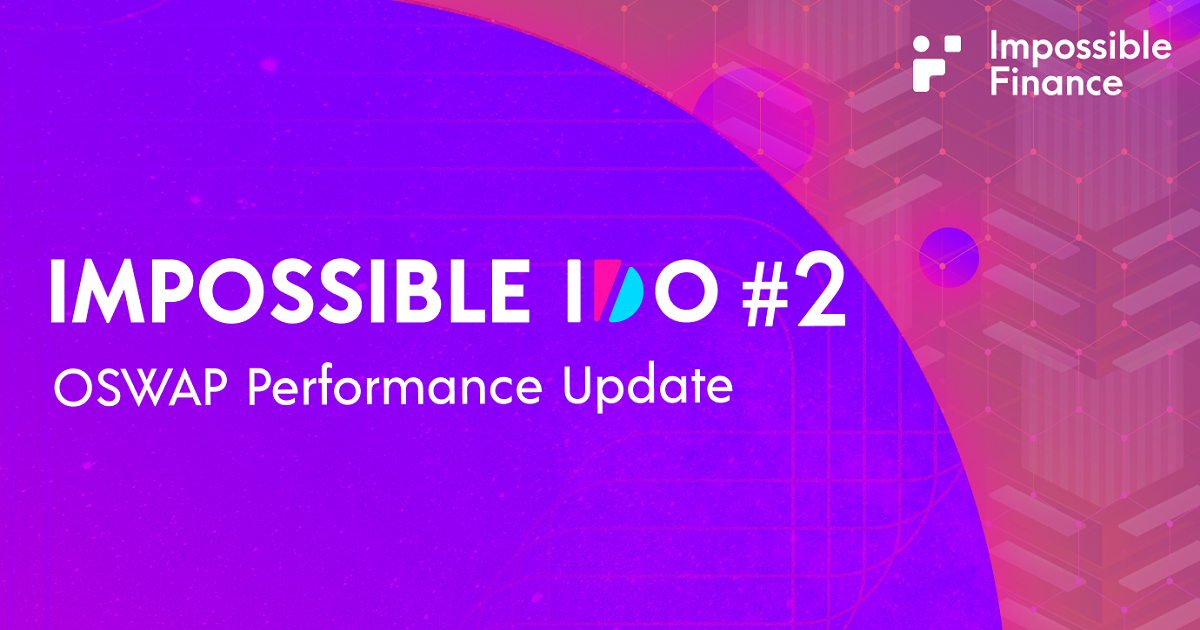 Impossible Finance

IMPOSSIBLE IDO #2

OSWAP Performance Update